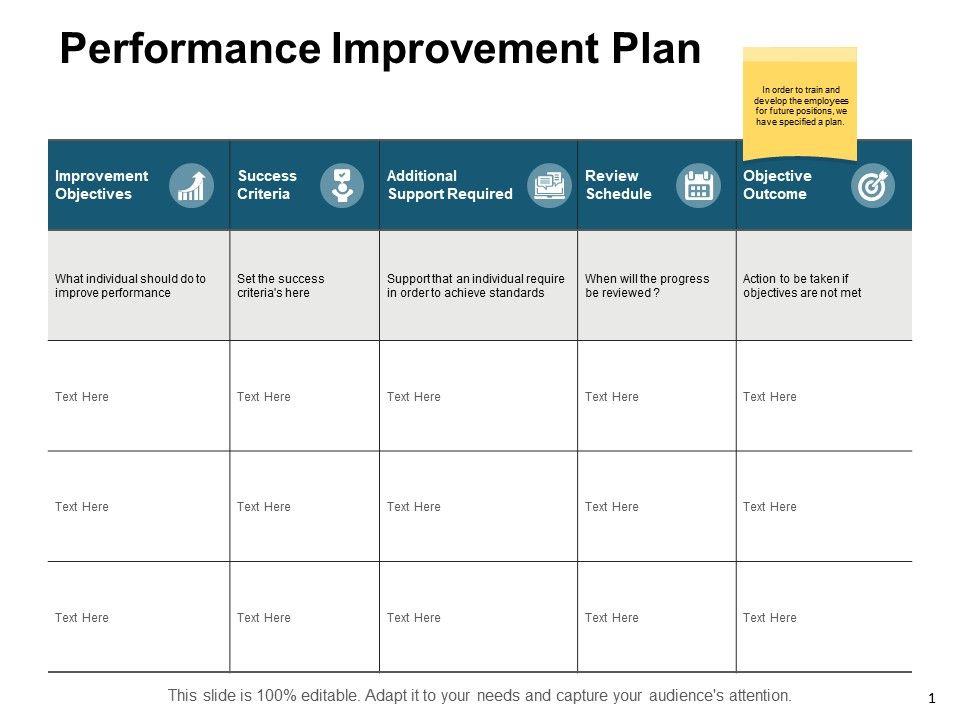 Performance Improvement Plan

In order to train and develop the employees for future positions, we have specified a plan.

| Improvement Objectives | Success Criteria | Additional Support Required | Review Schedule | Objective Outcome |
|---|---|---|---|---|
| What individual should do to improve performance | Set the success criteria's here | Support that an individual require in order to achieve standards | When will the progress be reviewed ? | Action to be taken if objectives are not met |
| Text Here | Text Here | Text Here | Text Here | Text Here |
| Text Here | Text Here | Text Here | Text Here | Text Here |
| Text Here | Text Here | Text Here | Text Here | Text Here |

This slide is 100% editable. Adapt it to your needs and capture your audience's attention.

1